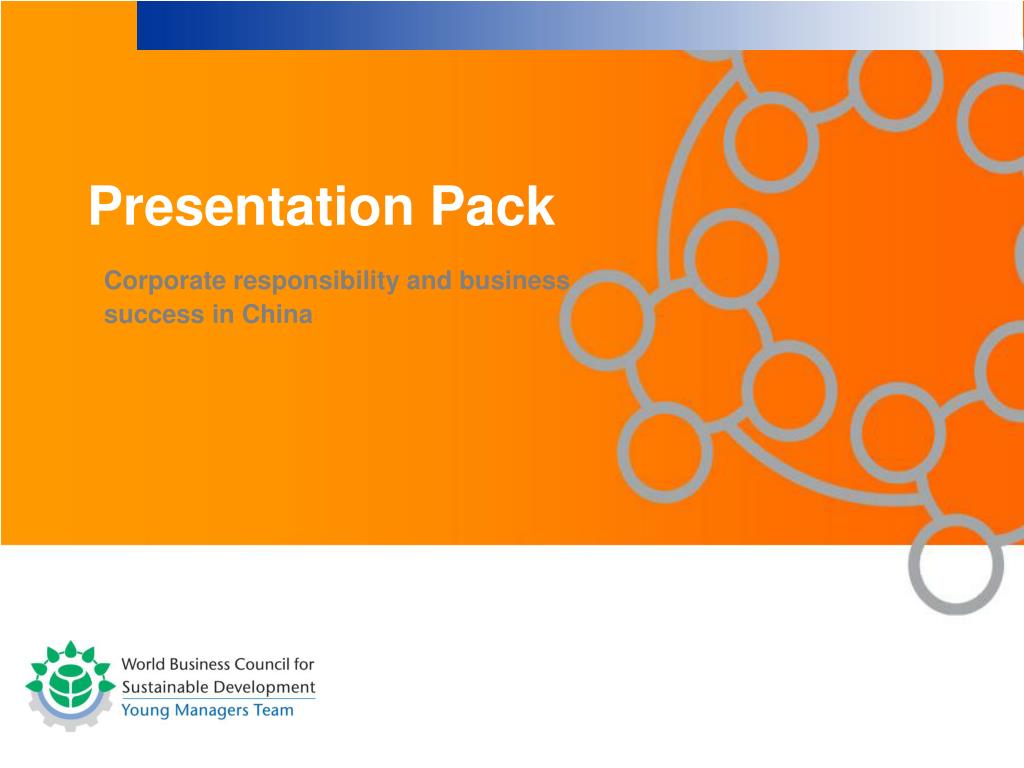 Presentation Pack

Corporate responsibility and business success in China

World Business Council for Sustainable Development
Young Managers Team